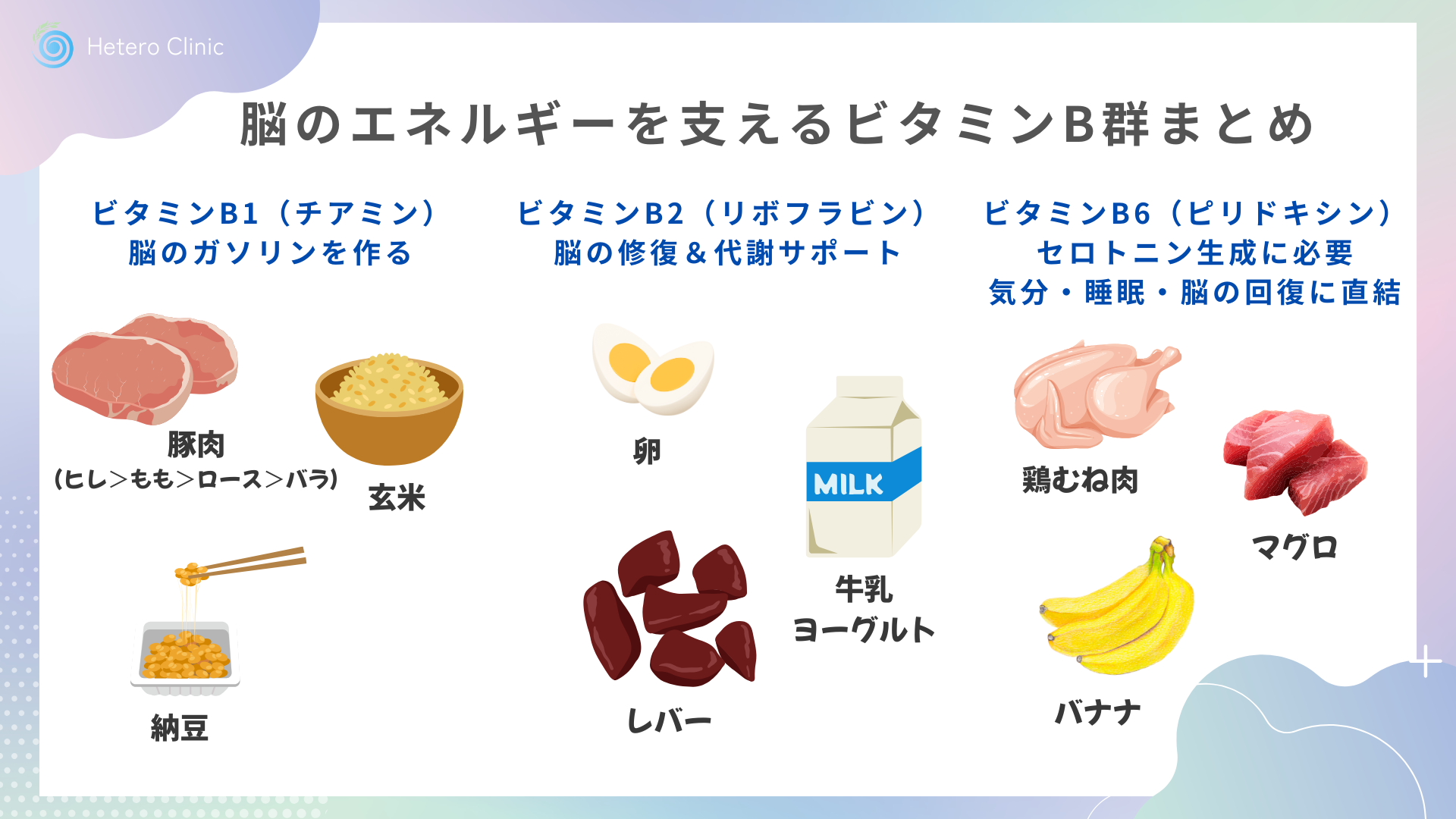 Hetero Clinic

脳のエネルギーを支えるビタミンB群まとめ

ビタミンB1（チアミン）
脳のガソリンを作る

豚肉
（ヒレ＞もも＞ロース＞バラ）

玄米

納豆

ビタミンB2（リボフラビン）
脳の修復＆代謝サポート

卵

MILK

牛乳
ヨーグルト

レバー

ビタミンB6（ピリドキシン）
セロトニン生成に必要
気分・睡眠・脳の回復に直結

鶏むね肉

マグロ

バナナ